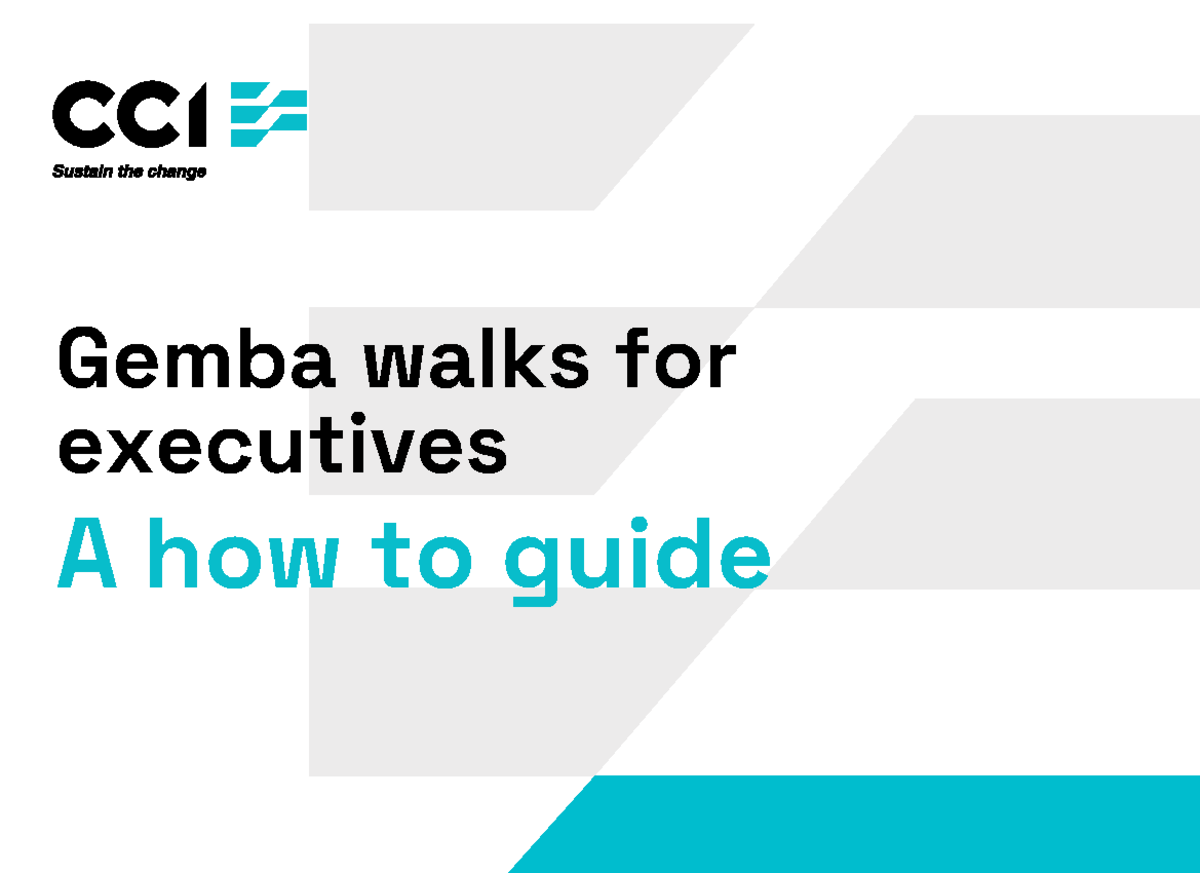 CCI
Sustain the change

Gemba walks for executives
A how to guide